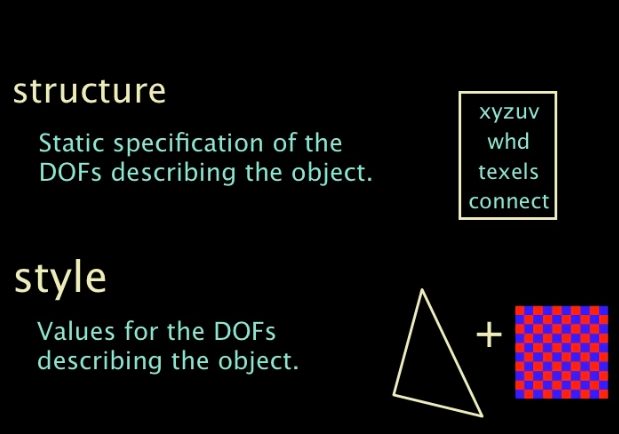 structure

Static specification of the DOFs describing the object.

xyzuv
whd
texels
connect

style

Values for the DOFs describing the object.

+